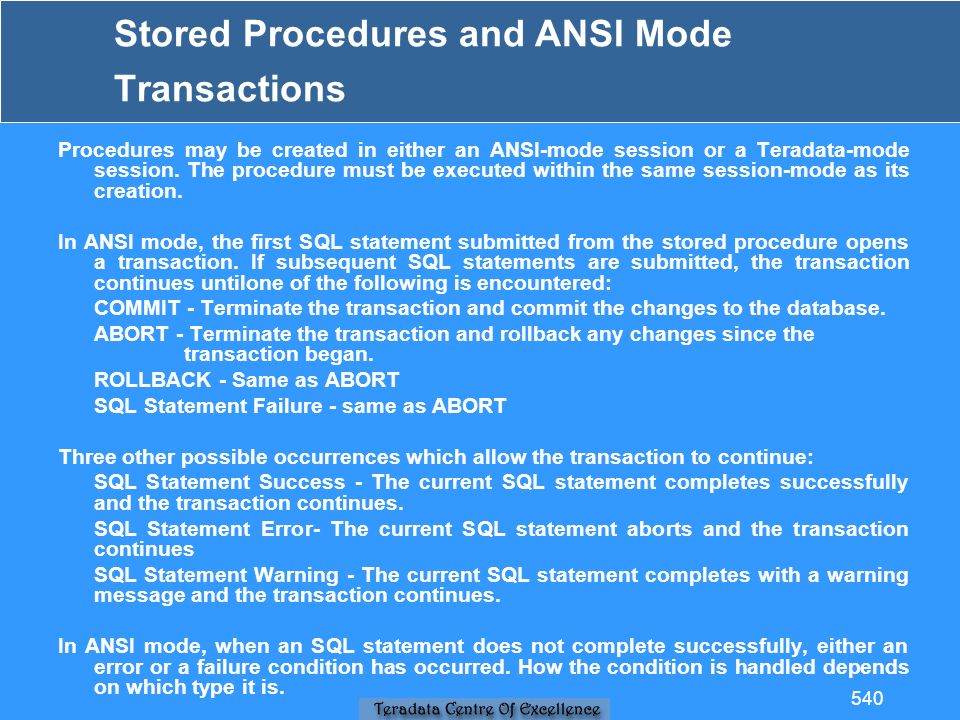 Stored Procedures and ANSI Mode Transactions

Procedures may be created in either an ANSI-mode session or a Teradata-mode session. The procedure must be executed within the same session-mode as its creation.

In ANSI mode, the first SQL statement submitted from the stored procedure opens a transaction. If subsequent SQL statements are submitted, the transaction continues untilone of the following is encountered:

COMMIT - Terminate the transaction and commit the changes to the database.

ABORT - Terminate the transaction and rollback any changes since the transaction began.

ROLLBACK - Same as ABORT

SQL Statement Failure - same as ABORT

Three other possible occurrences which allow the transaction to continue:

SQL Statement Success - The current SQL statement completes successfully and the transaction continues.

SQL Statement Error- The current SQL statement aborts and the transaction continues

SQL Statement Warning - The current SQL statement completes with a warning message and the transaction continues.

In ANSI mode, when an SQL statement does not complete successfully, either an error or a failure condition has occurred. How the condition is handled depends on which type it is.

Teradata Centre Of Excellence

540